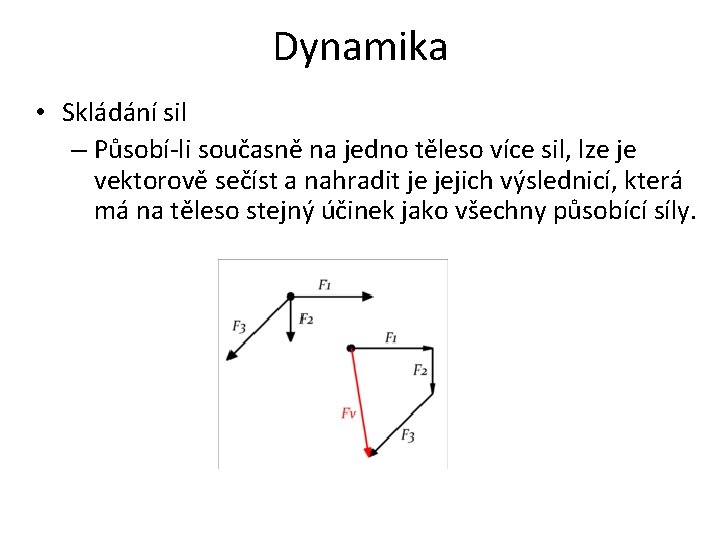 Dynamika

• Skládání sil

– Působí-li současně na jedno těleso více sil, lze je vektorově sečíst a nahradit je jejich výslednicí, která má na těleso stejný účinek jako všechny působící síly.

$F_1$
$F_3$
$F_2$
$F_1$
$F_2$
$F_V$
$F_3$